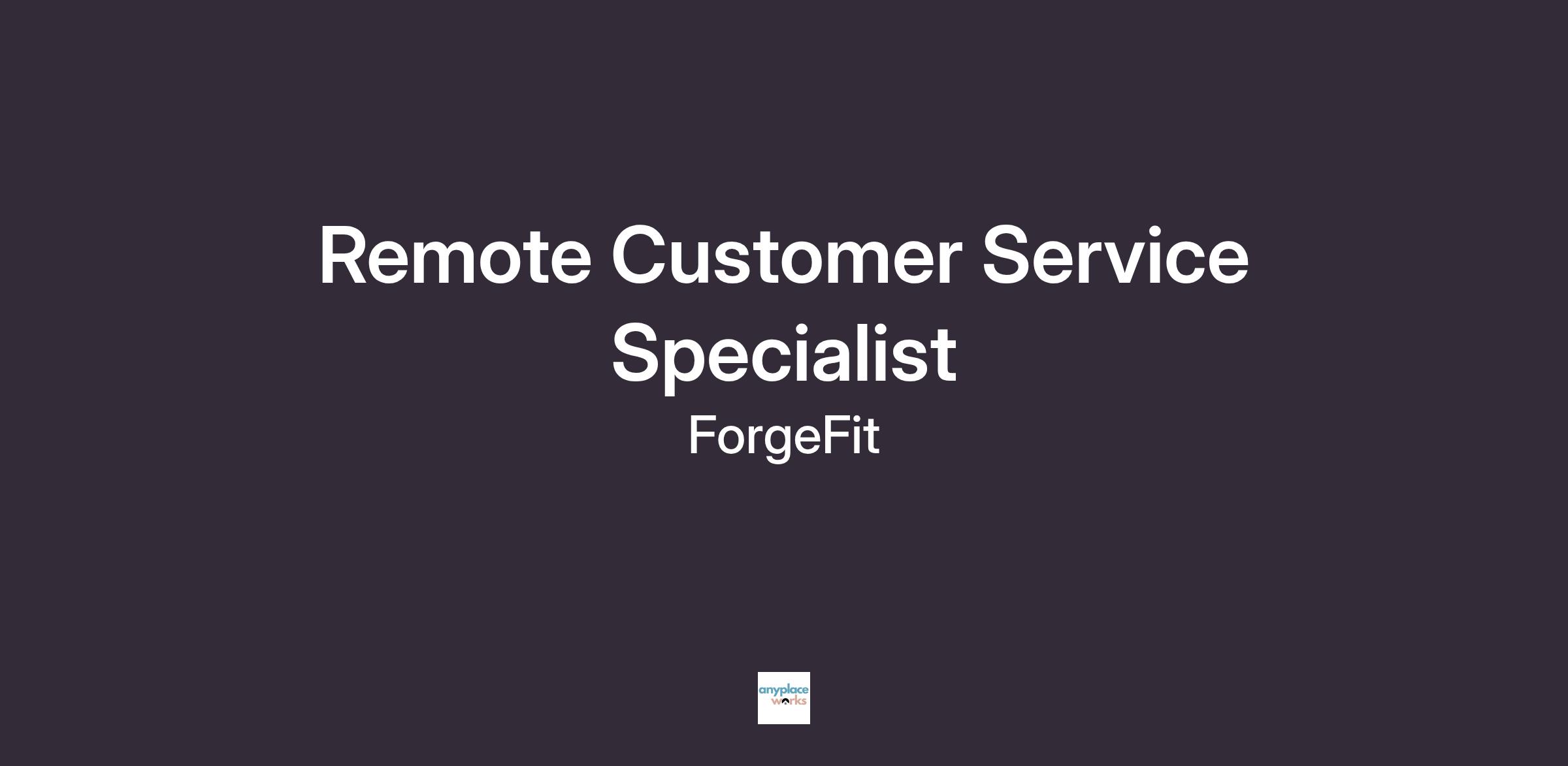 Remote Customer Service Specialist

ForgeFit

anyplace works